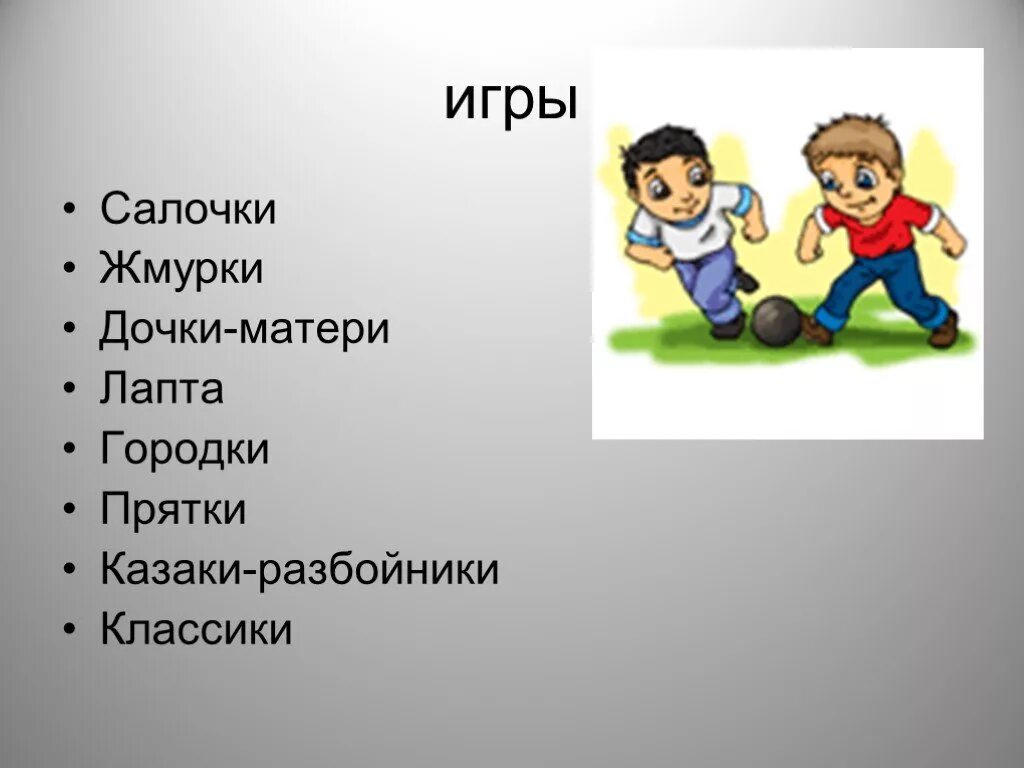 игры

• Салочки
• Жмурки
• Дочки-матери
• Лапта
• Городки
• Прятки
• Казаки-разбойники
• Классики